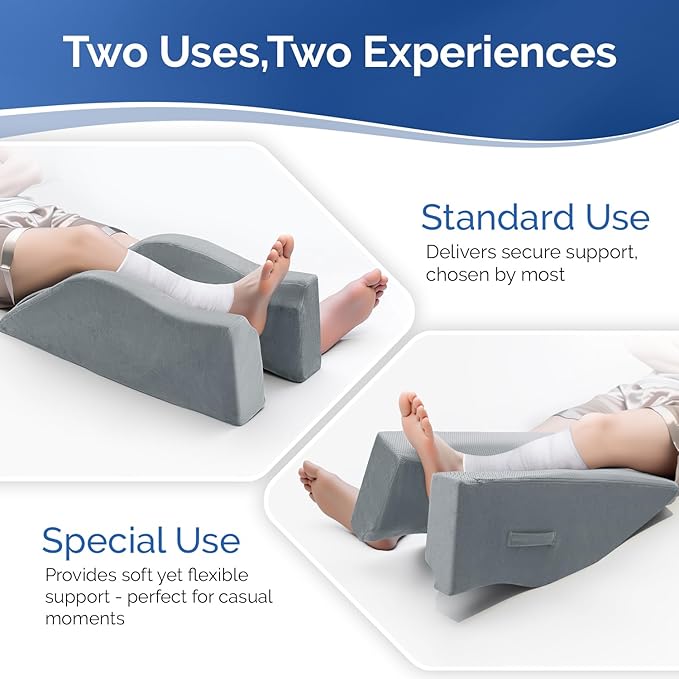 Two Uses,Two Experiences

Standard Use
Delivers secure support, chosen by most

Special Use
Provides soft yet flexible support - perfect for casual moments